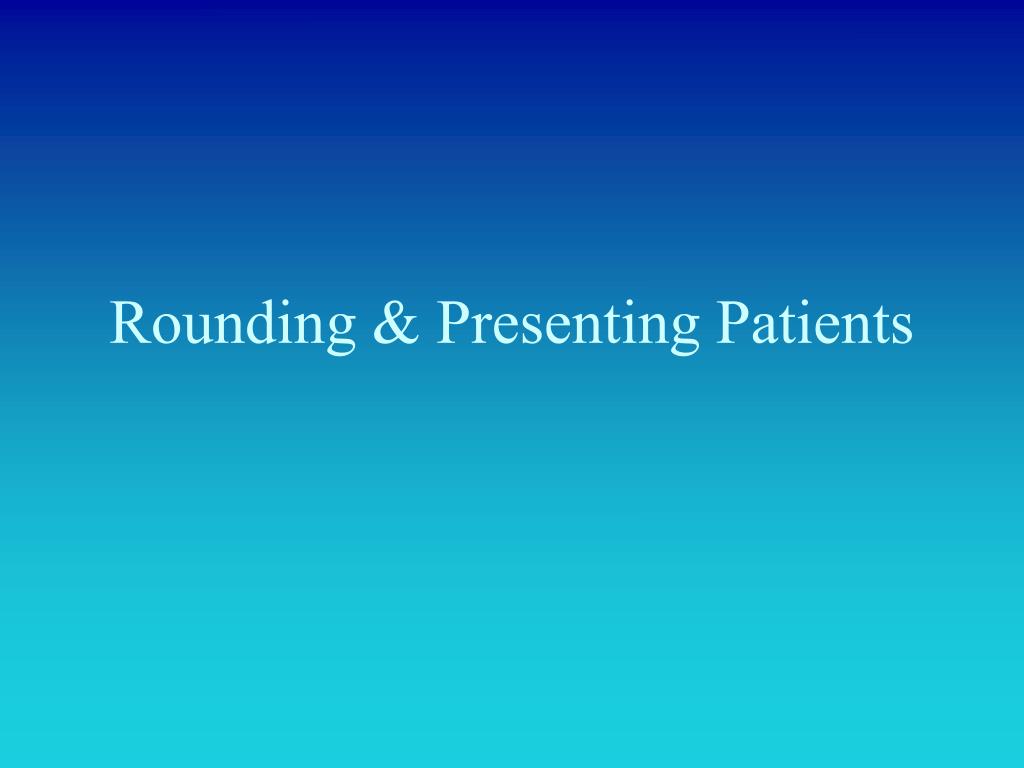 Rounding & Presenting Patients